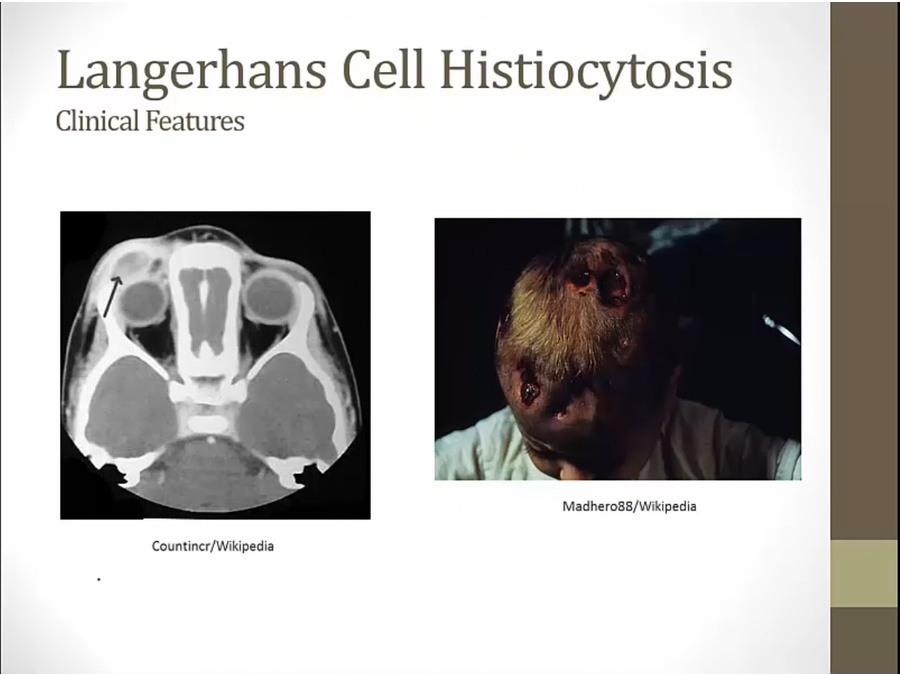 Langerhans Cell Histiocytosis
Clinical Features

Countincr/Wikipedia

Madhero88/Wikipedia